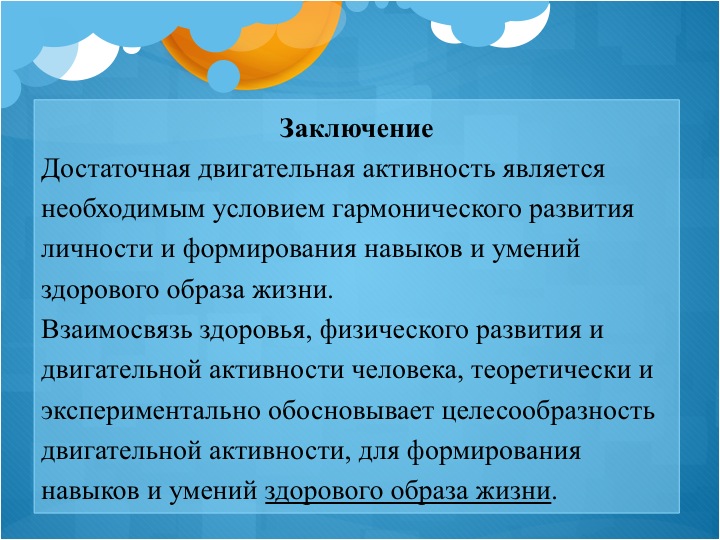 Заключение
Достаточная двигательная активность является необходимым условием гармонического развития личности и формирования навыков и умений здорового образа жизни.
Взаимосвязь здоровья, физического развития и двигательной активности человека, теоретически и экспериментально обосновывает целесообразность двигательной активности, для формирования навыков и умений здорового образа жизни.